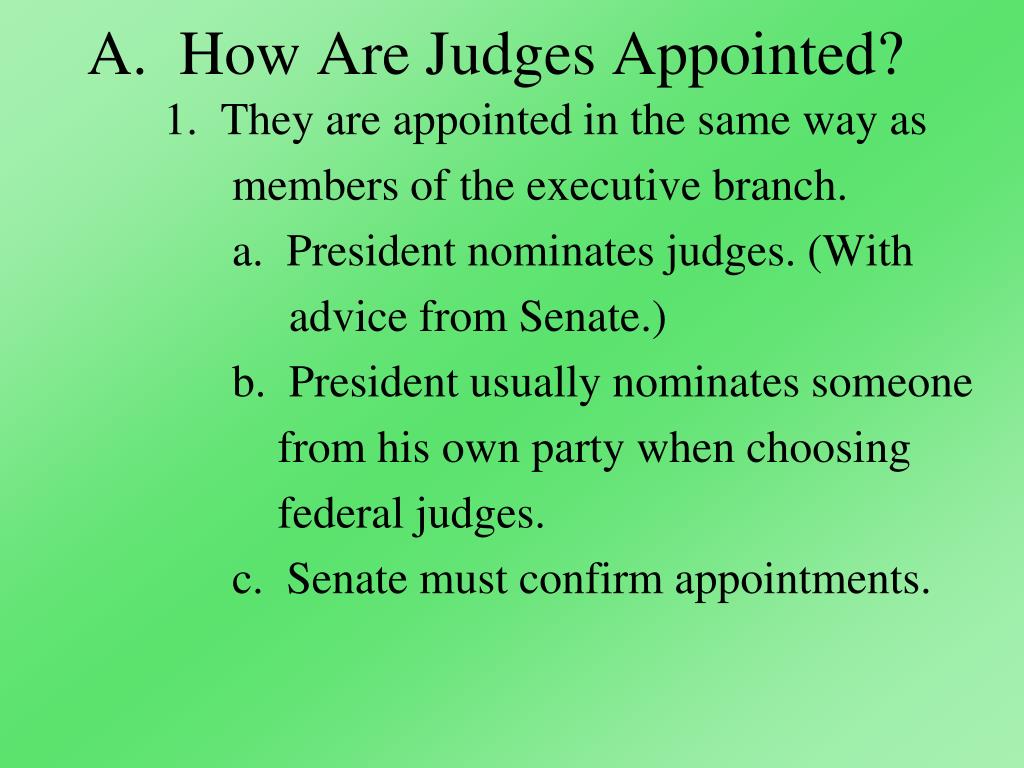 A. How Are Judges Appointed?

1. They are appointed in the same way as members of the executive branch.

a. President nominates judges. (With advice from Senate.)

b. President usually nominates someone from his own party when choosing federal judges.

c. Senate must confirm appointments.